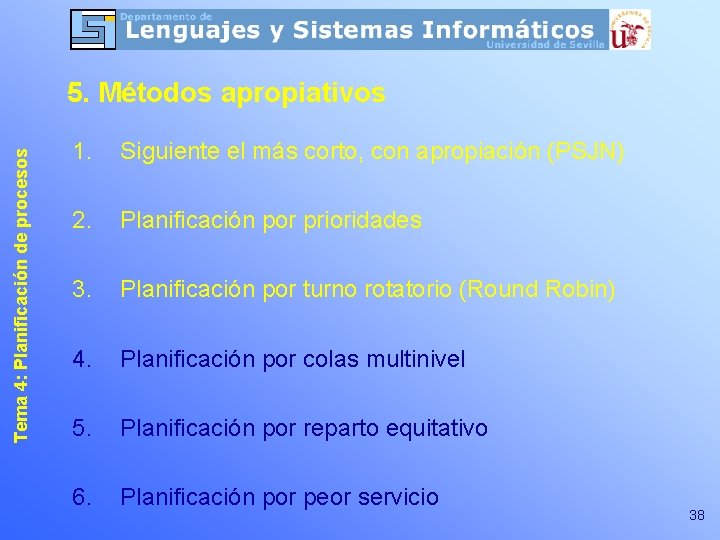 Departamento de
Lenguajes y Sistemas Informáticos
Universidad de Sevilla

Tema 4: Planificación de procesos

5. Métodos apropiativos

1. Siguiente el más corto, con apropiación (PSJN)

2. Planificación por prioridades

3. Planificación por turno rotatorio (Round Robin)

4. Planificación por colas multinivel

5. Planificación por reparto equitativo

6. Planificación por peor servicio

38